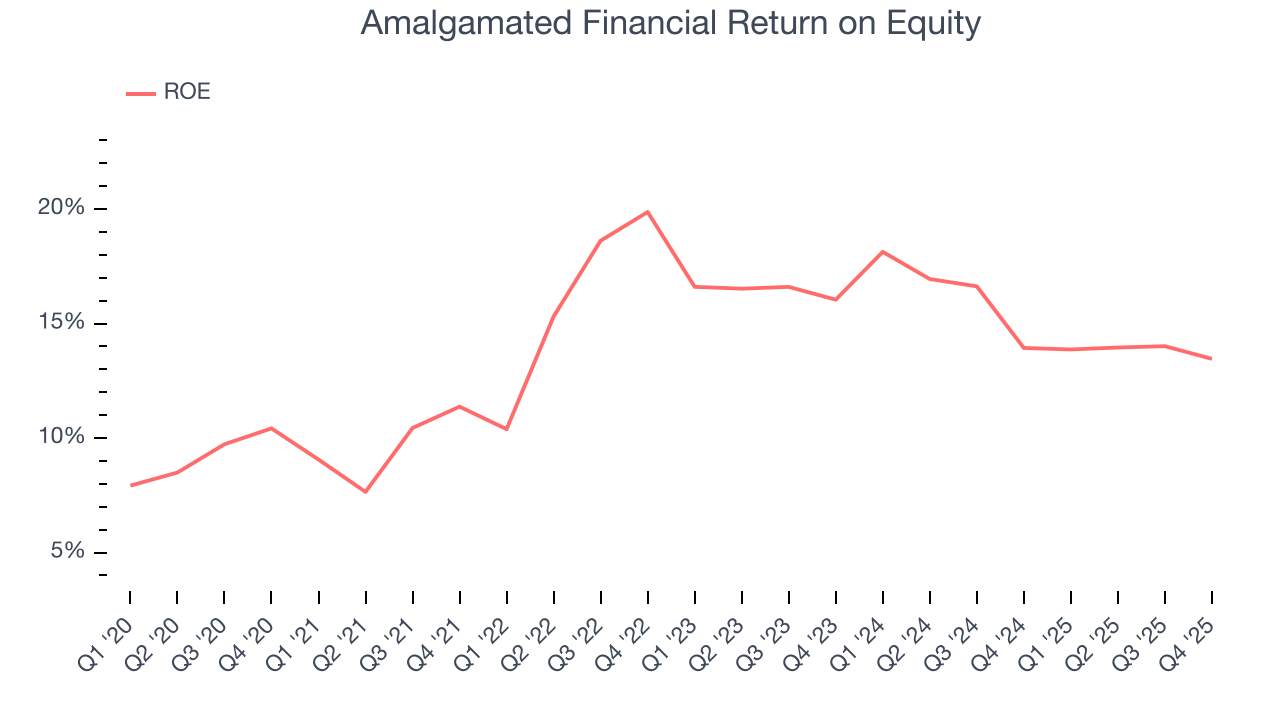 Amalgamated Financial Return on Equity

ROE

20%
15%
10%
5%

Q1 '20
Q2 '20
Q3 '20
Q4 '20
Q1 '21
Q2 '21
Q3 '21
Q4 '21
Q1 '22
Q2 '22
Q3 '22
Q4 '22
Q1 '23
Q2 '23
Q3 '23
Q4 '23
Q1 '24
Q2 '24
Q3 '24
Q4 '24
Q1 '25
Q2 '25
Q3 '25
Q4 '25